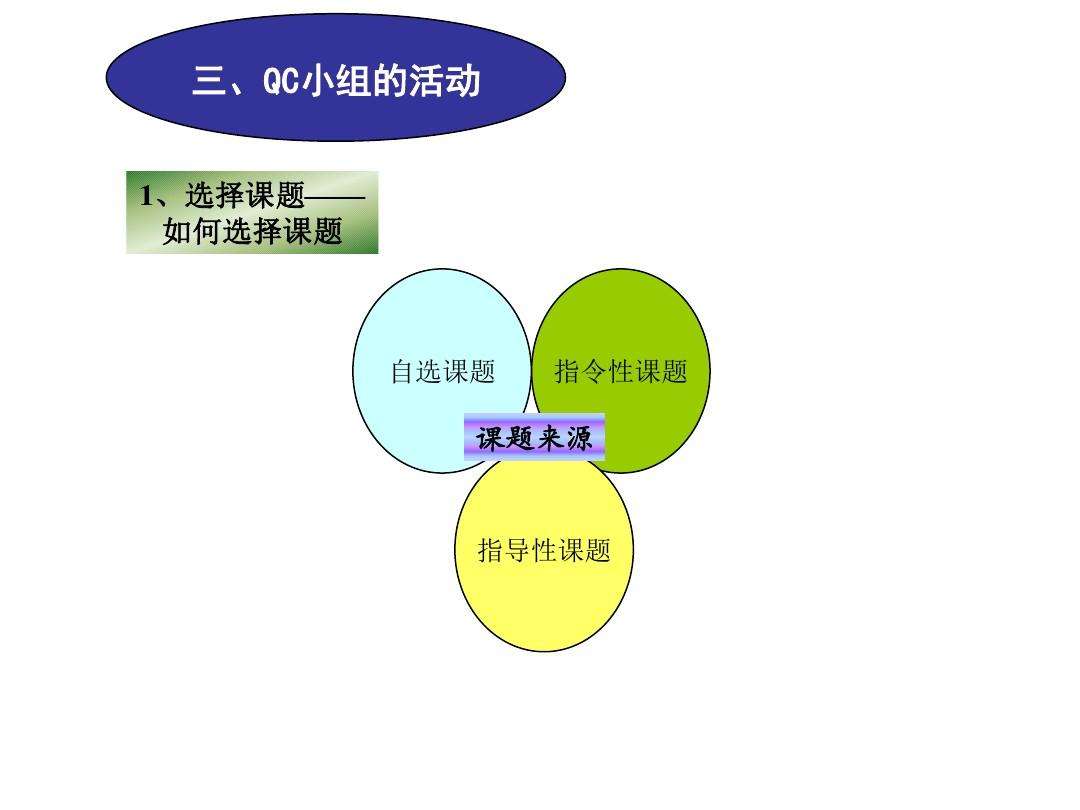 三、QC小组的活动

1、选择课题——如何选择课题

自选课题

指令性课题

课题来源

指导性课题